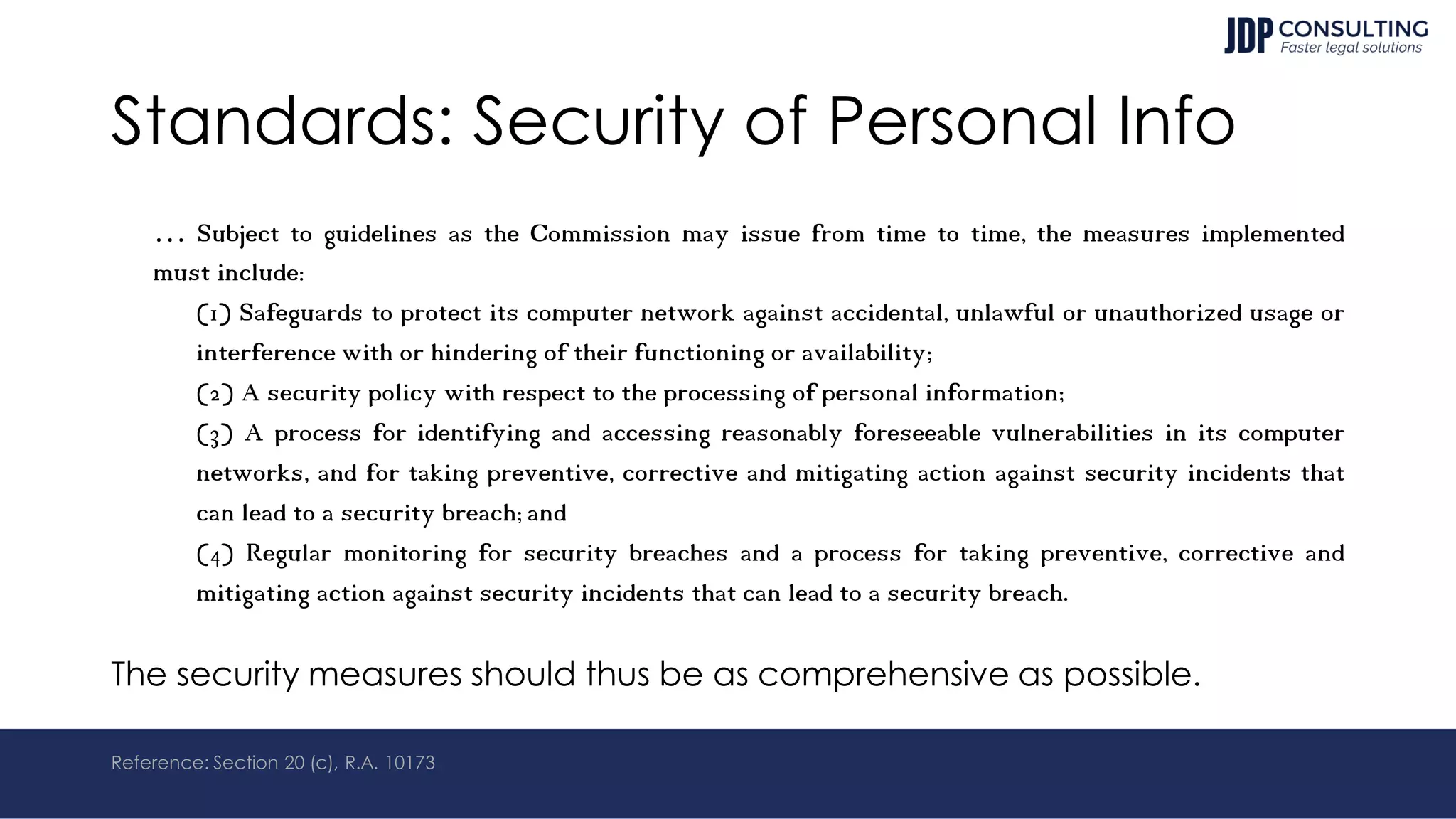 JDP CONSULTING
Faster legal solutions

Standards: Security of Personal Info

… Subject to guidelines as the Commission may issue from time to time, the measures implemented must include:

(1) Safeguards to protect its computer network against accidental, unlawful or unauthorized usage or interference with or hindering of their functioning or availability;

(2) A security policy with respect to the processing of personal information;

(3) A process for identifying and accessing reasonably foreseeable vulnerabilities in its computer networks, and for taking preventive, corrective and mitigating action against security incidents that can lead to a security breach; and

(4) Regular monitoring for security breaches and a process for taking preventive, corrective and mitigating action against security incidents that can lead to a security breach.

The security measures should thus be as comprehensive as possible.

Reference: Section 20 (c), R.A. 10173